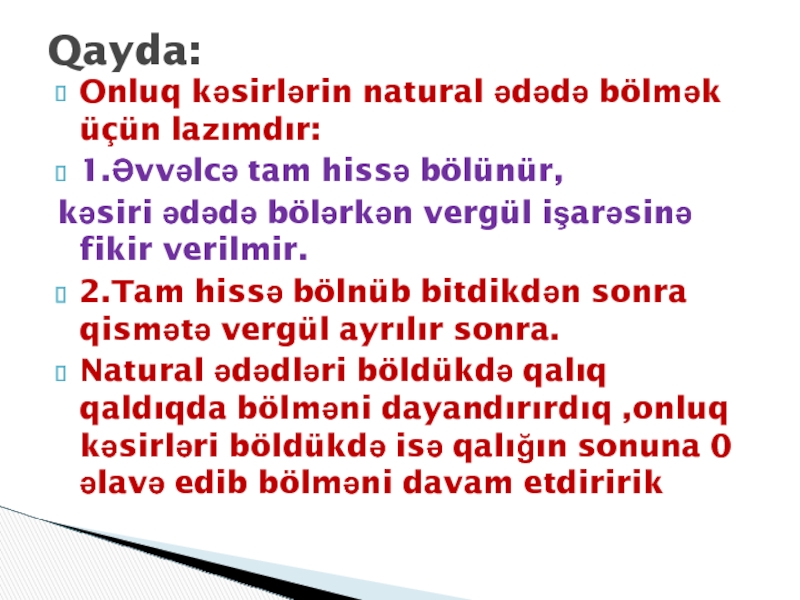 Qayda:

Onluq kəsirlərin natural ədədə bölmək üçün lazımdır:

1.Əvvəlcə tam hissə bölünür,

kəsiri ədədə bölərkən vergül işarəsinə fikir verilmir.

2.Tam hissə bölnüb bitdikdən sonra qismətə vergül ayrılır sonra.

Natural ədədləri böldükdə qalıq qaldıqda bölməni dayandırırdıq ,onluq kəsirləri böldükdə isə qalığın sonuna 0 əlavə edib bölməni davam etdiririk